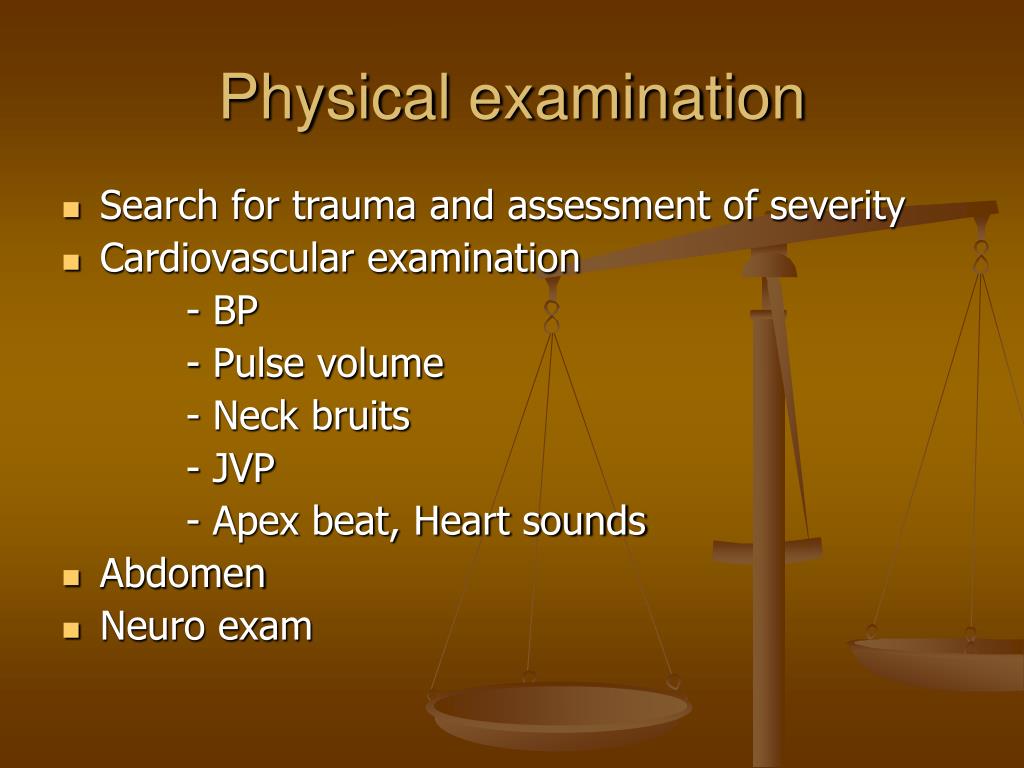 Physical examination

- Search for trauma and assessment of severity
- Cardiovascular examination
  - BP
  - Pulse volume
  - Neck bruits
  - JVP
  - Apex beat, Heart sounds
- Abdomen
- Neuro exam